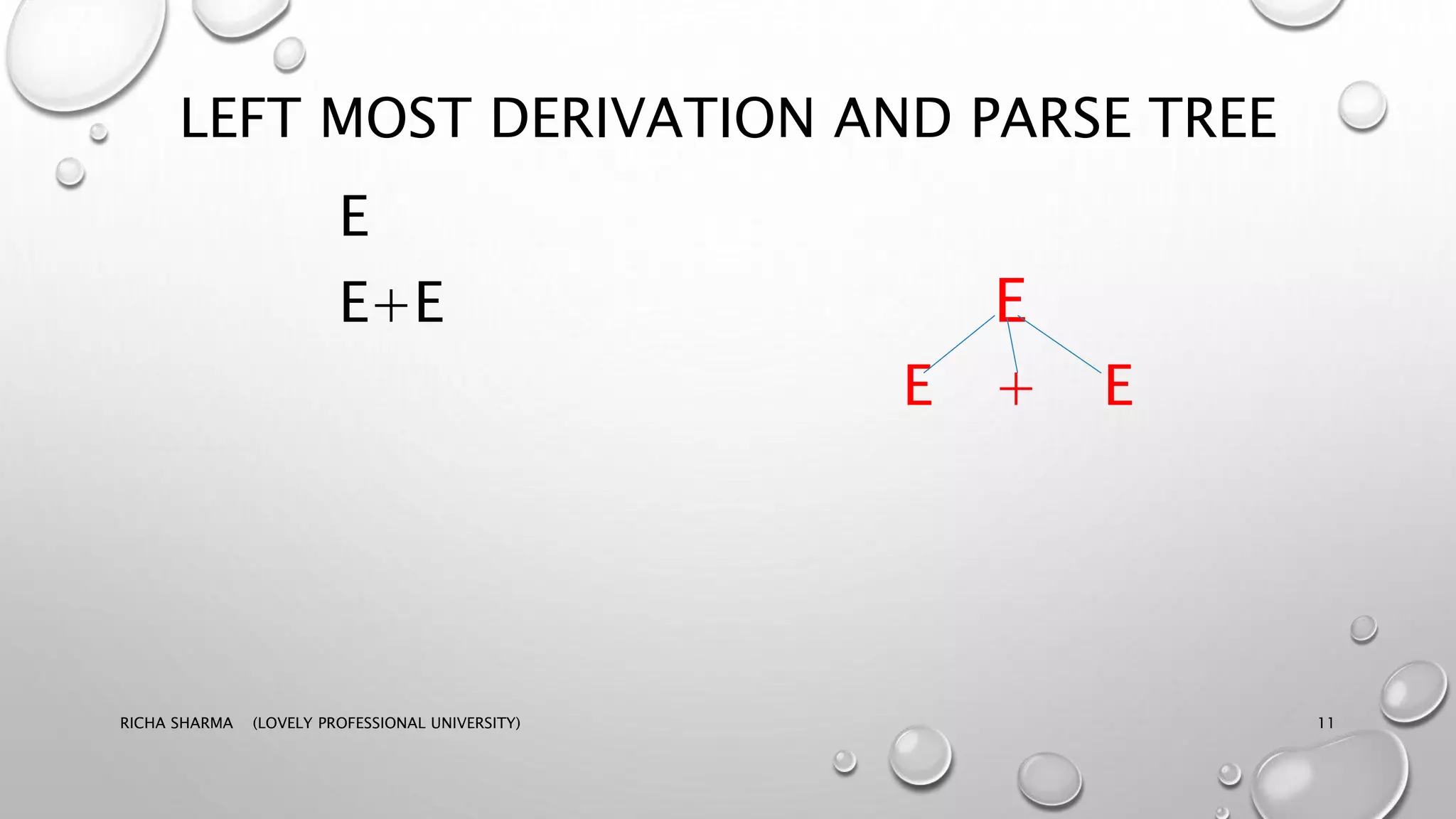 LEFT MOST DERIVATION AND PARSE TREE

E

E+E

E

E + E

RICHA SHARMA (LOVELY PROFESSIONAL UNIVERSITY)

11